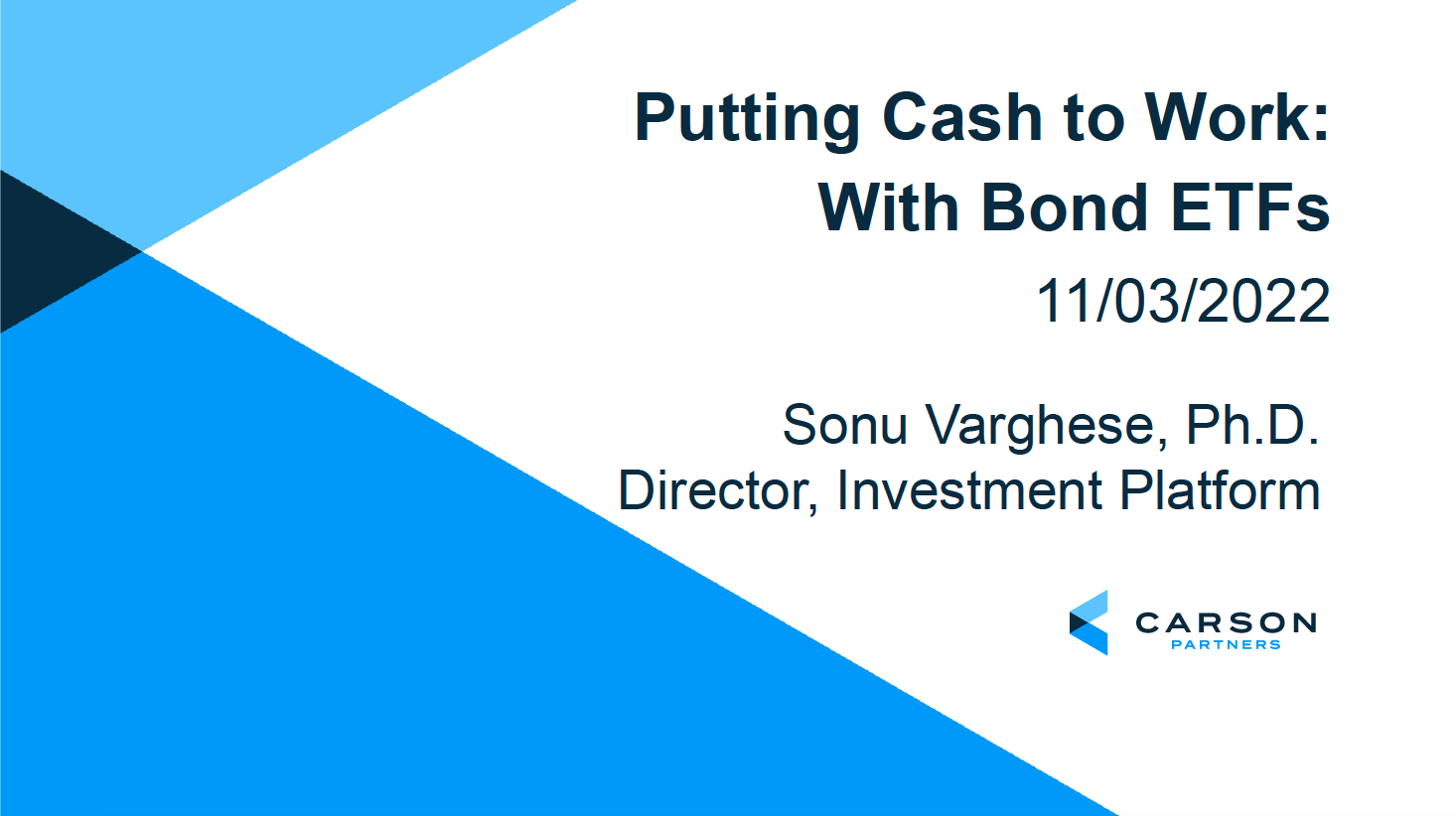 Putting Cash to Work:
With Bond ETFs

11/03/2022

Sonu Varghese, Ph.D.
Director, Investment Platform

CARSON
PARTNERS